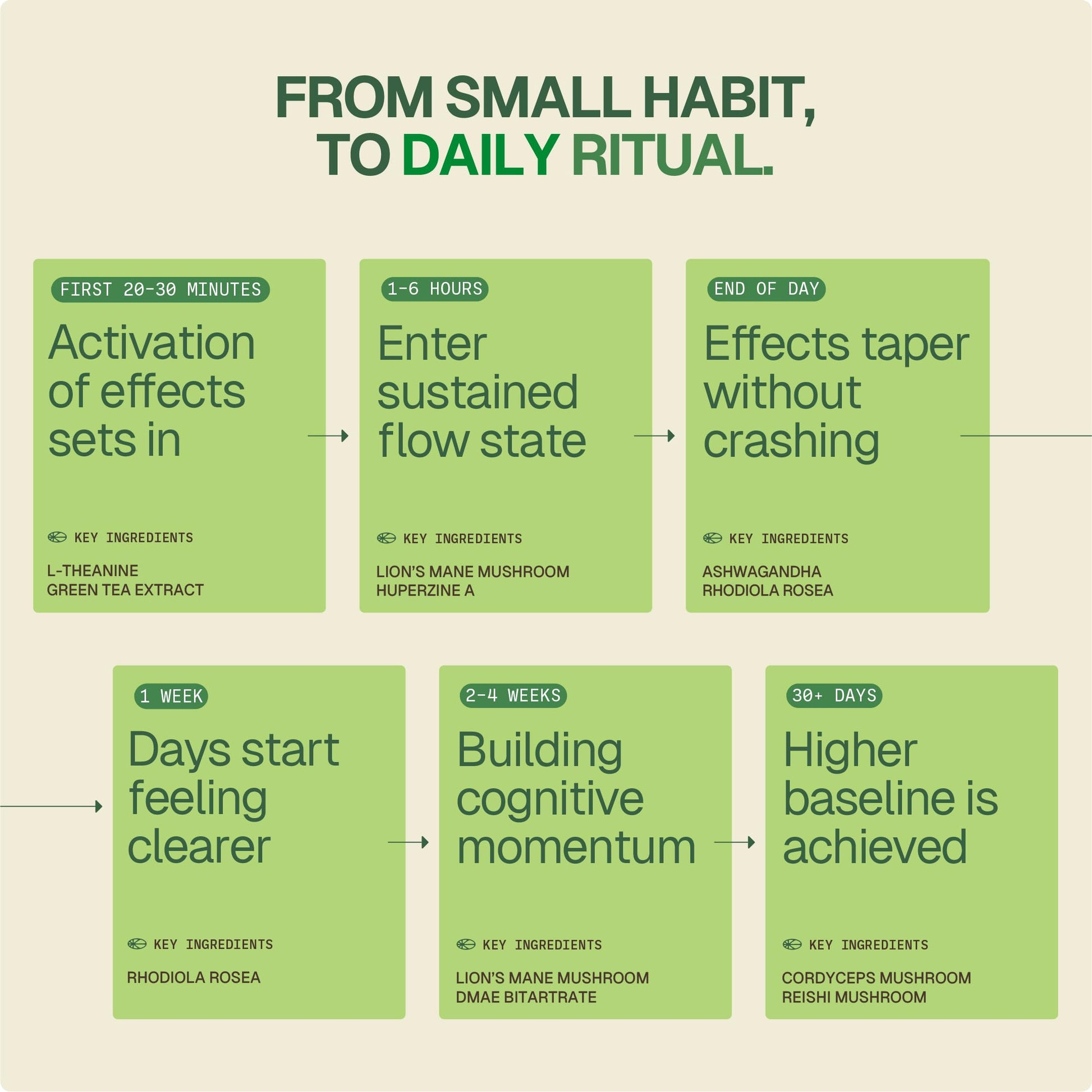 FROM SMALL HABIT, TO DAILY RITUAL.

FIRST 20-30 MINUTES

Activation of effects sets in

KEY INGREDIENTS

L-THEANINE
GREEN TEA EXTRACT

1-6 HOURS

Enter sustained flow state

KEY INGREDIENTS

LION'S MANE MUSHROOM
HUPERZINE A

END OF DAY

Effects taper without crashing

KEY INGREDIENTS

ASHWAGANDHA
RHODIOLA ROSEA

1 WEEK

Days start feeling clearer

KEY INGREDIENTS

RHODIOLA ROSEA

2-4 WEEKS

Building cognitive momentum

KEY INGREDIENTS

LION'S MANE MUSHROOM
DMAE BITARTRATE

30+ DAYS

Higher baseline is achieved

KEY INGREDIENTS

CORDYCEPS MUSHROOM
REISHI MUSHROOM